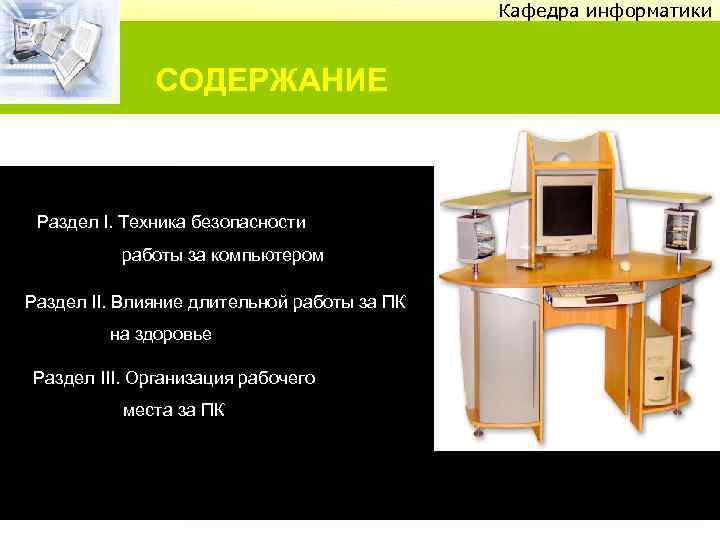 Кафедра информатики

СОДЕРЖАНИЕ

Раздел I. Техника безопасности работы за компьютером

Раздел II. Влияние длительной работы за ПК на здоровье

Раздел III. Организация рабочего места за ПК